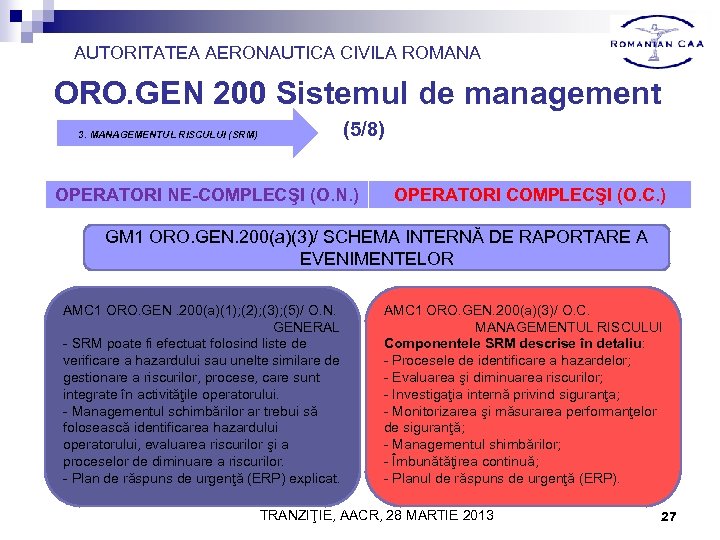 AUTORITATEA AERONAUTICA CIVILA ROMANA

ROMANIAN CAA

ORO.GEN 200 Sistemul de management

3. MANAGEMENTUL RISCULUI (SRM)

(5/8)

| OPERATORI NE-COMPLECŞI (O.N.) | OPERATORI COMPLECŞI (O.C.) |
|---|---|

GM1 ORO.GEN.200(a)(3)/ SCHEMA INTERNĂ DE RAPORTARE A EVENIMENTELOR

AMC1 ORO.GEN .200(a)(1);(2);(3);(5)/ O.N. GENERAL
- SRM poate fi efectuat folosind liste de verificare a hazardului sau unelte similare de gestionare a riscurilor, procese, care sunt integrate în activităţile operatorului.
- Managementul schimbărilor ar trebui să folosească identificarea hazardului operatorului, evaluarea riscurilor şi a proceselor de diminuare a riscurilor.
- Plan de răspuns de urgenţă (ERP) explicat.

AMC1 ORO.GEN.200(a)(3)/ O.C. MANAGEMENTUL RISCULUI
Componentele SRM descrise în detaliu:
- Procesele de identificare a hazardelor;
- Evaluarea şi diminuarea riscurilor;
- Investigaţia internă privind siguranţa;
- Monitorizarea şi măsurarea performanţelor de siguranţă;
- Managementul shimbărilor;
- Îmbunătăţirea continuă;
- Planul de răspuns de urgenţă (ERP).

TRANZIŢIE, AACR, 28 MARTIE 2013

27